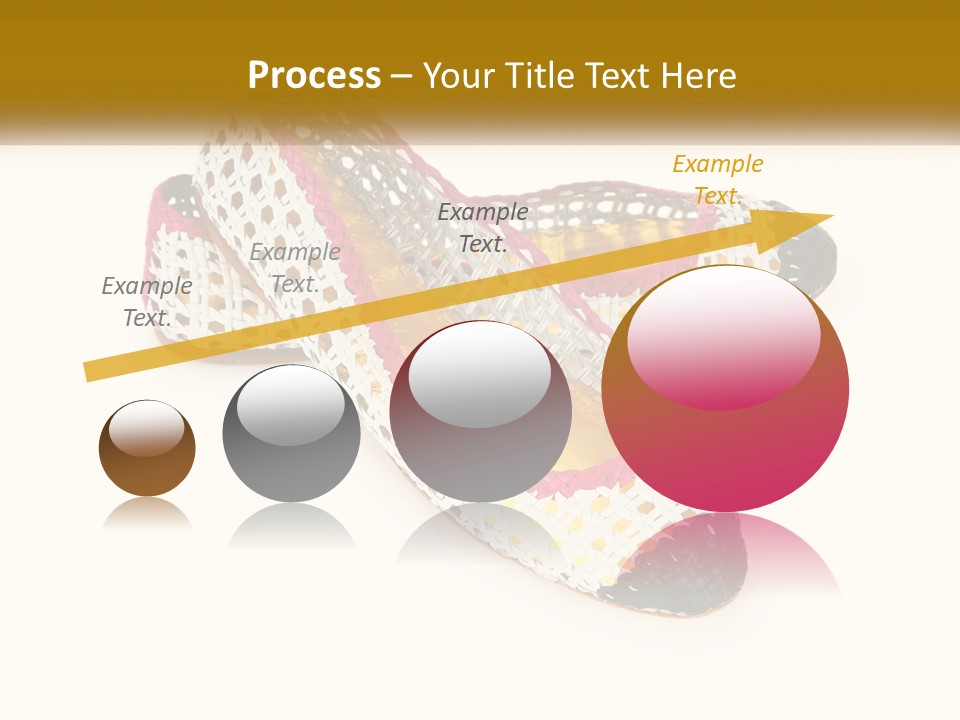 Process – Your Title Text Here

Example Text.

Example Text.

Example Text.

Example Text.